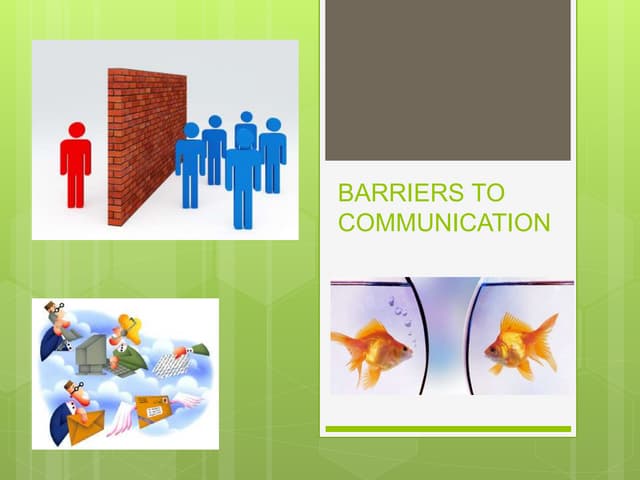 BARRIERS TO COMMUNICATION